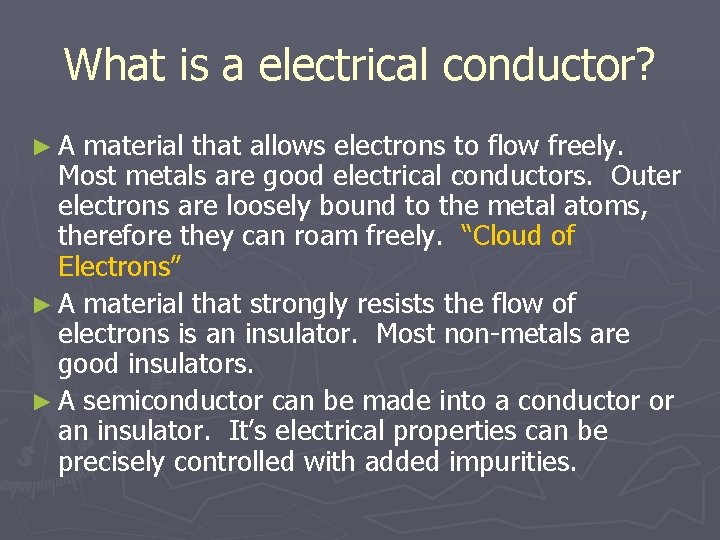 What is a electrical conductor?

► A material that allows electrons to flow freely. Most metals are good electrical conductors. Outer electrons are loosely bound to the metal atoms, therefore they can roam freely. "Cloud of Electrons"

► A material that strongly resists the flow of electrons is an insulator. Most non-metals are good insulators.

► A semiconductor can be made into a conductor or an insulator. It's electrical properties can be precisely controlled with added impurities.